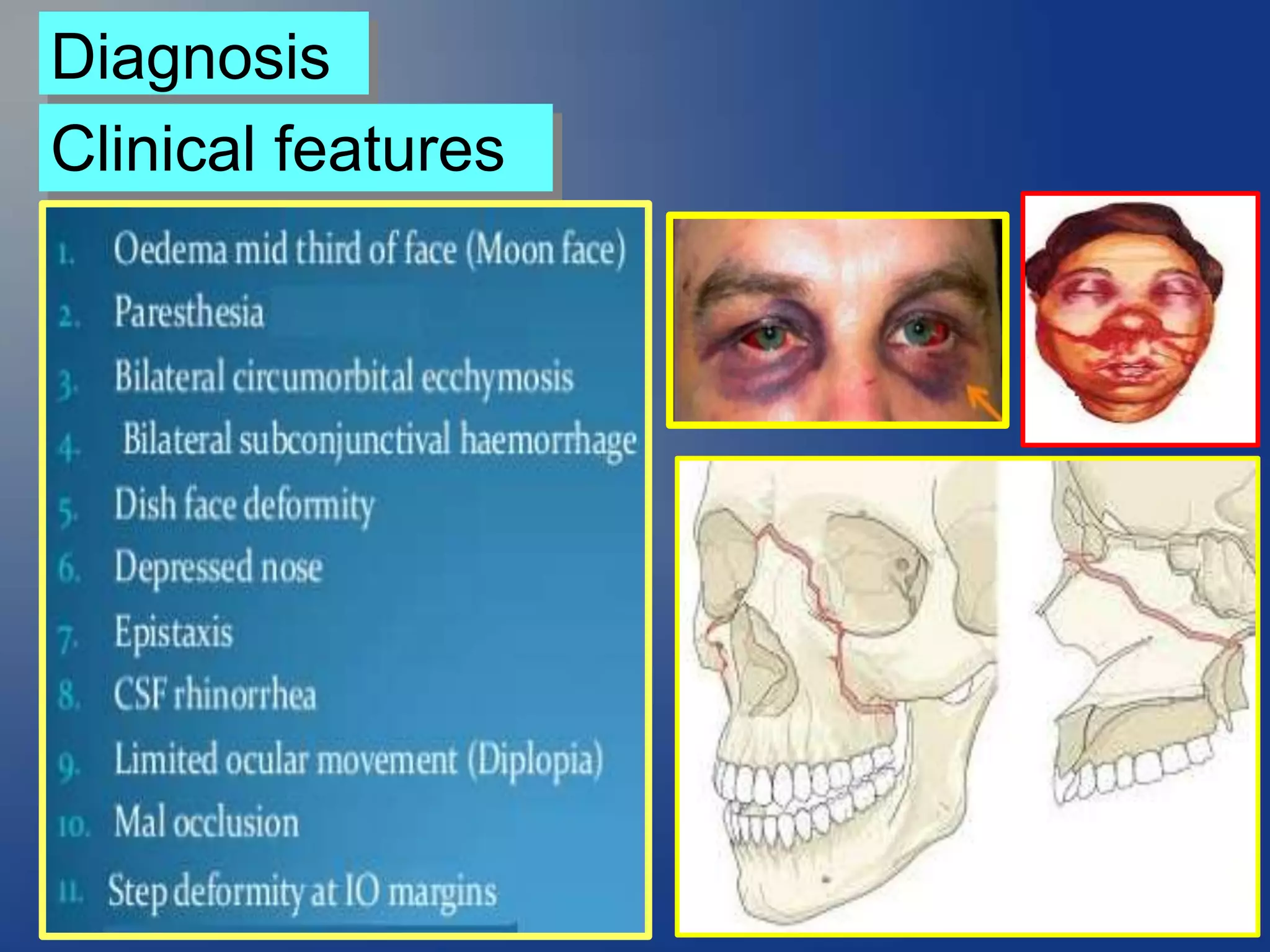 Diagnosis

Clinical features

1. Oedema mid third of face (Moon face)
2. Paresthesia
3. Bilateral circumorbital ecchymosis
4. Bilateral subconjunctival haemorrhage
5. Dish face deformity
6. Depressed nose
7. Epistaxis
8. CSF rhinorrhea
9. Limited ocular movement (Diplopia)
10. Mal occlusion
11. Step deformity at IO margins